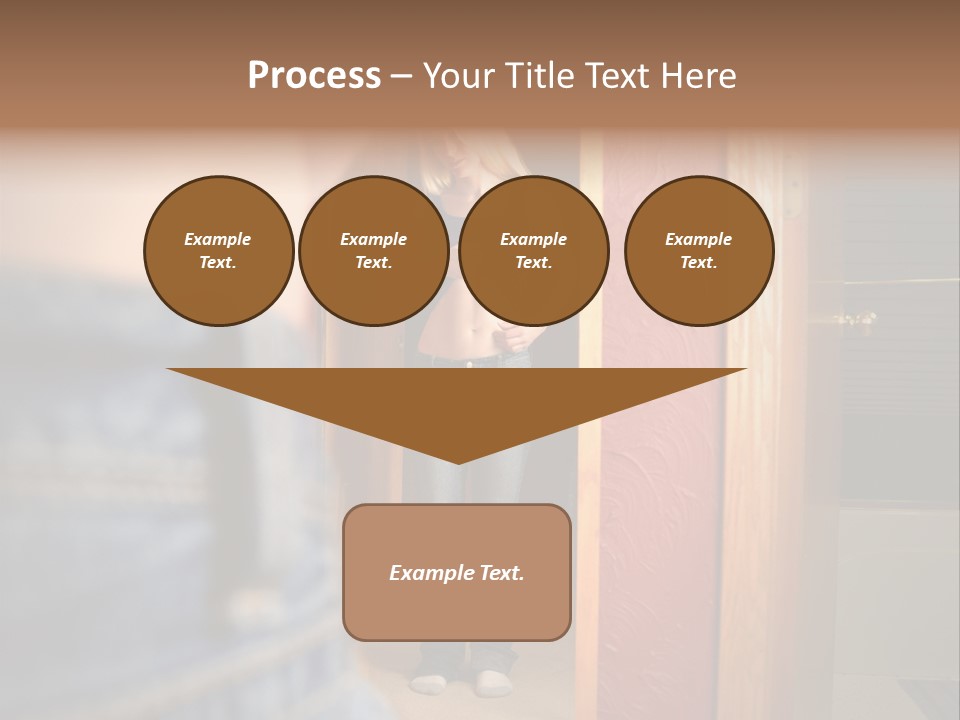 Process – Your Title Text Here

Example Text.

Example Text.

Example Text.

Example Text.

Example Text.